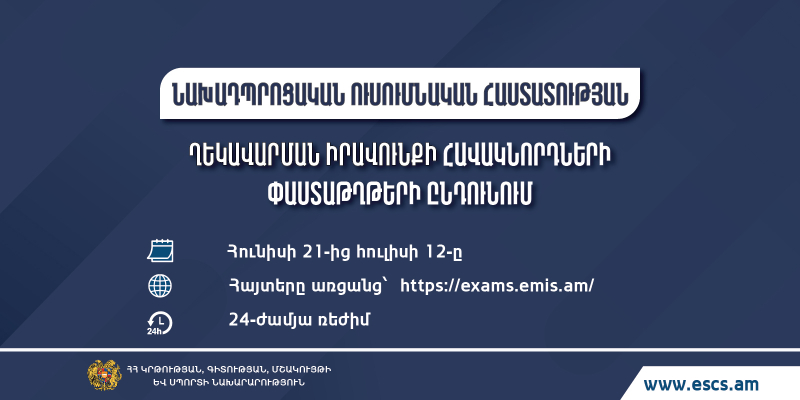 ՆԱԽԱԴՊՐՈՑԱԿԱՆ ՈՒՍՈՒՄՆԱԿԱՆ ՀԱՍՏԱՏՈՒԹՅԱՆ

ՂԵԿԱՎԱՐՄԱՆ ԻՐԱՎՈՒՆՔԻ ՀԱՎԱԿՆՈՐԴՆԵՐԻ ՓԱՍՏԱԹՂԹԵՐԻ ԸՆԴՈՒՆՈՒՄ

Հունիսի 21-ից հուլիսի 12-ը

Հայտերը առցանց՝ https://exams.emis.am/

24h

24-ժամյա ռեժիմ

ՀՀ ԿՐԹՈՒԹՅԱՆ, ԳԻՏՈՒԹՅԱՆ, ՄՇԱԿՈՒՅԹԻ ԵՎ ՍՊՈՐՏԻ ՆԱԽԱՐԱՐՈՒԹՅՈՒՆ

www.escs.am